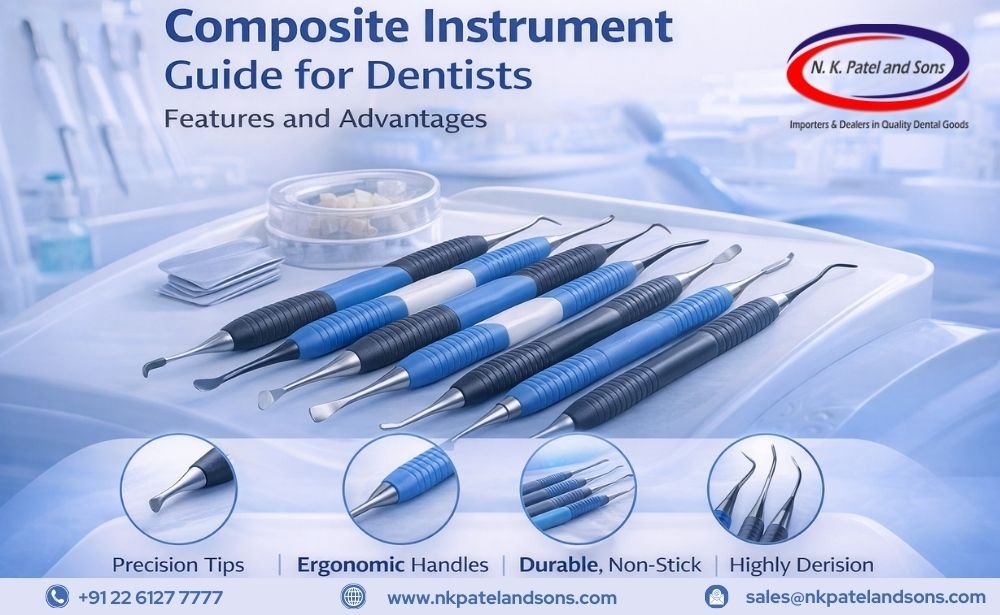 Composite Instrument Guide for Dentists
Features and Advantages

N. K. Patel and Sons
Importers & Dealers in Quality Dental Goods

Precision Tips | Ergonomic Handles | Durable, Non-Stick | Highly Derision

+91 22 6127 7777
www.nkpatelandsons.com
sales@nkpatelandsons.com